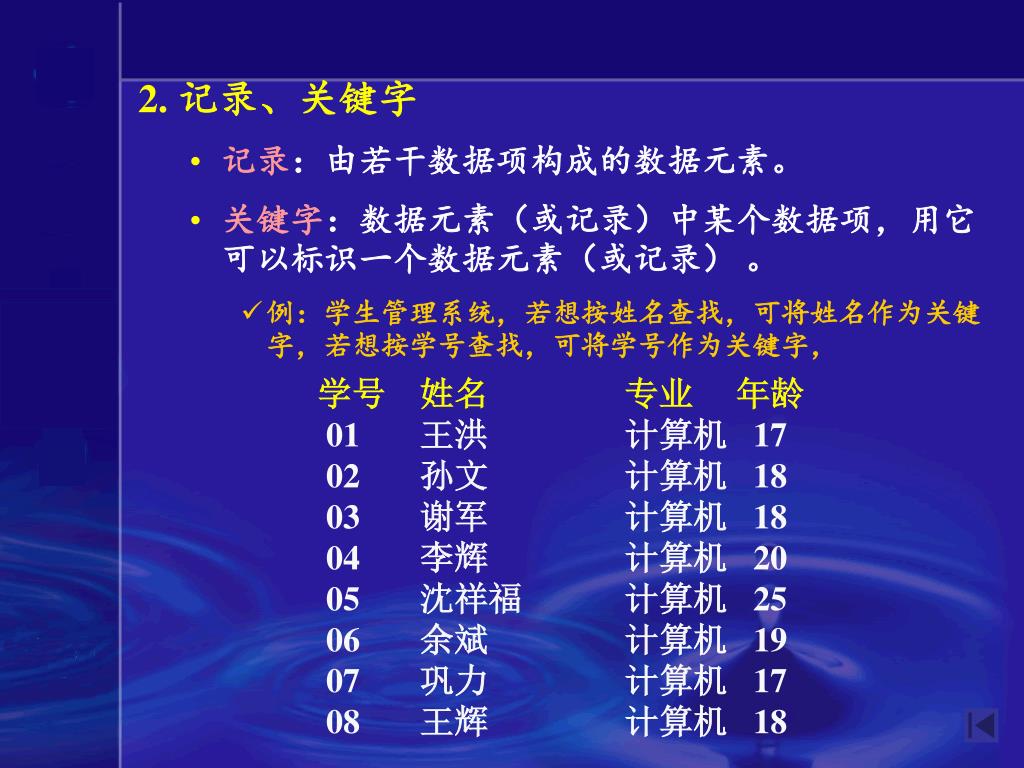 2. 记录、关键字

• 记录：由若干数据项构成的数据元素。

• 关键字：数据元素（或记录）中某个数据项，用它可以标识一个数据元素（或记录）。

✓例：学生管理系统，若想按姓名查找，可将姓名作为关键字，若想按学号查找，可将学号作为关键字，

| 学号 | 姓名 | 专业 | 年龄 |
|---|---|---|---|
| 01 | 王洪 | 计算机 | 17 |
| 02 | 孙文 | 计算机 | 18 |
| 03 | 谢军 | 计算机 | 18 |
| 04 | 李辉 | 计算机 | 20 |
| 05 | 沈祥福 | 计算机 | 25 |
| 06 | 余斌 | 计算机 | 19 |
| 07 | 巩力 | 计算机 | 17 |
| 08 | 王辉 | 计算机 | 18 |